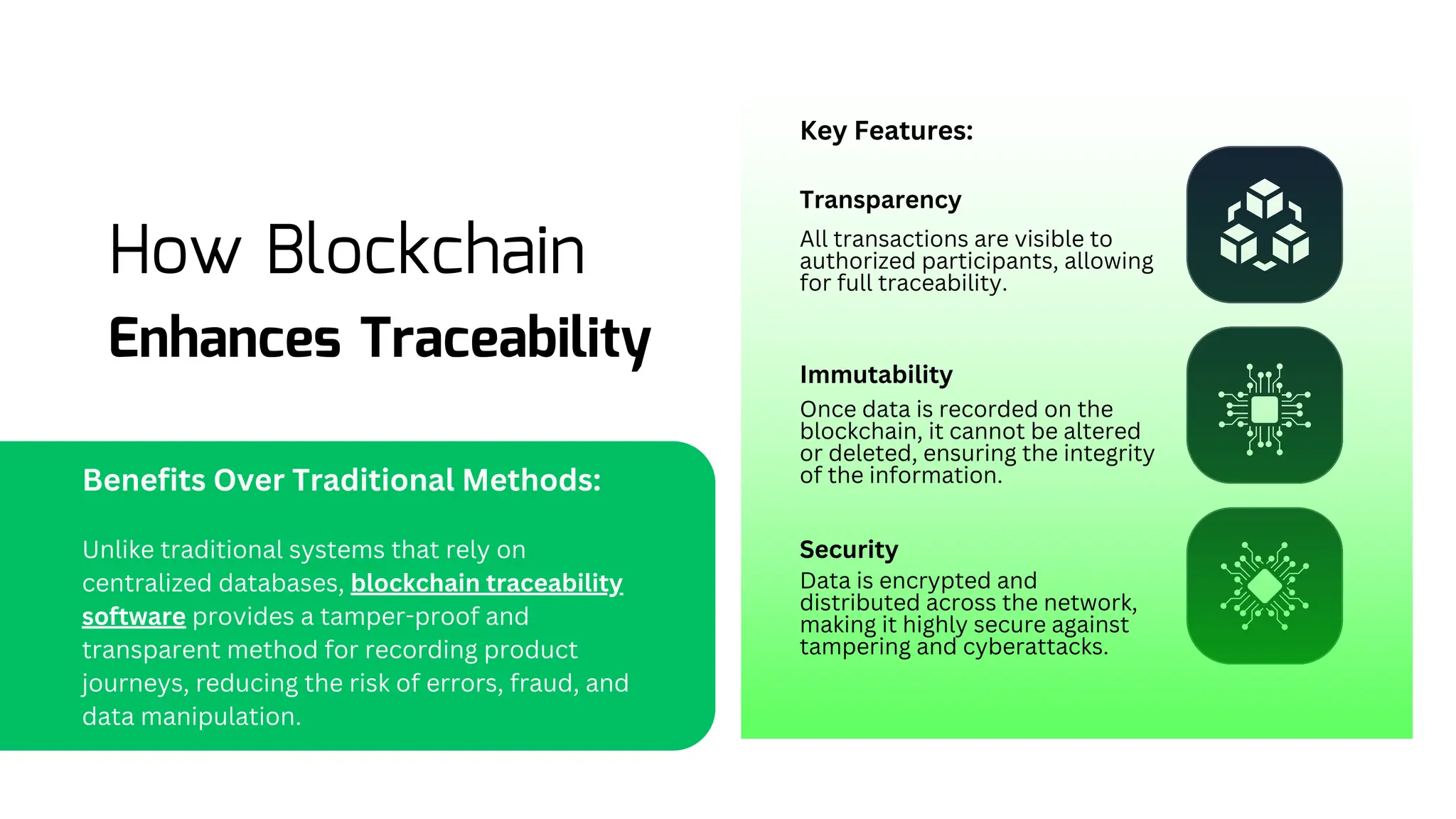 How Blockchain
Enhances Traceability

Benefits Over Traditional Methods:

Unlike traditional systems that rely on centralized databases, blockchain traceability software provides a tamper-proof and transparent method for recording product journeys, reducing the risk of errors, fraud, and data manipulation.

Key Features:

Transparency
All transactions are visible to authorized participants, allowing for full traceability.

Immutability
Once data is recorded on the blockchain, it cannot be altered or deleted, ensuring the integrity of the information.

Security
Data is encrypted and distributed across the network, making it highly secure against tampering and cyberattacks.